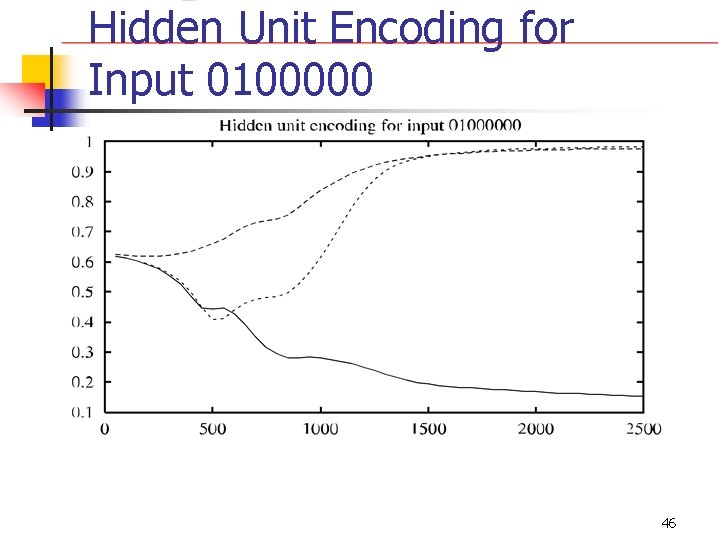 Hidden Unit Encoding for Input 0100000

Hidden unit encoding for input 01000000

1
0.9
0.8
0.7
0.6
0.5
0.4
0.3
0.2
0.1

0
500
1000
1500
2000
2500

46